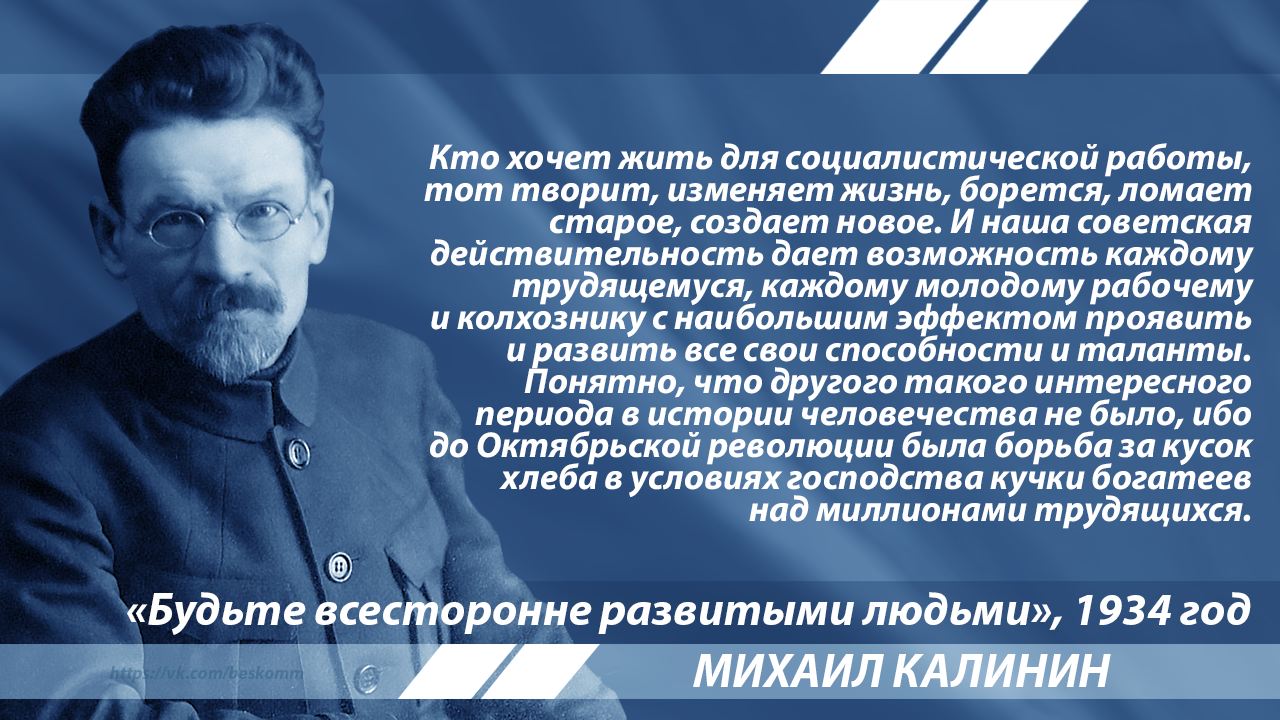 Кто хочет жить для социалистической работы, тот творит, изменяет жизнь, борется, ломает старое, создает новое. И наша советская действительность дает возможность каждому трудящемуся, каждому молодому рабочему и колхознику с наибольшим эффектом проявить и развить все свои способности и таланты. Понятно, что другого такого интересного периода в истории человечества не было, ибо до Октябрьской революции была борьба за кусок хлеба в условиях господства кучки богатеев над миллионами трудящихся.

«Будьте всесторонне развитыми людьми», 1934 год

https://vk.com/beskomm

МИХАИЛ КАЛИНИН